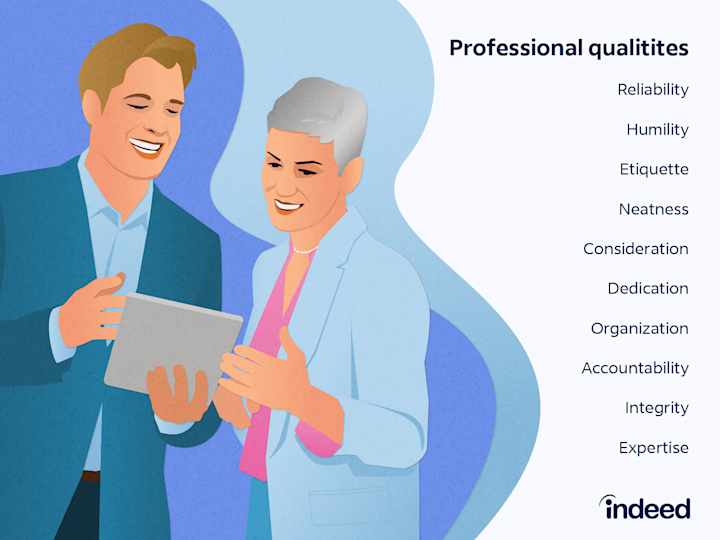 Professional qualitites

Reliability

Humility

Etiquette

Neatness

Consideration

Dedication

Organization

Accountability

Integrity

Expertise

indeed